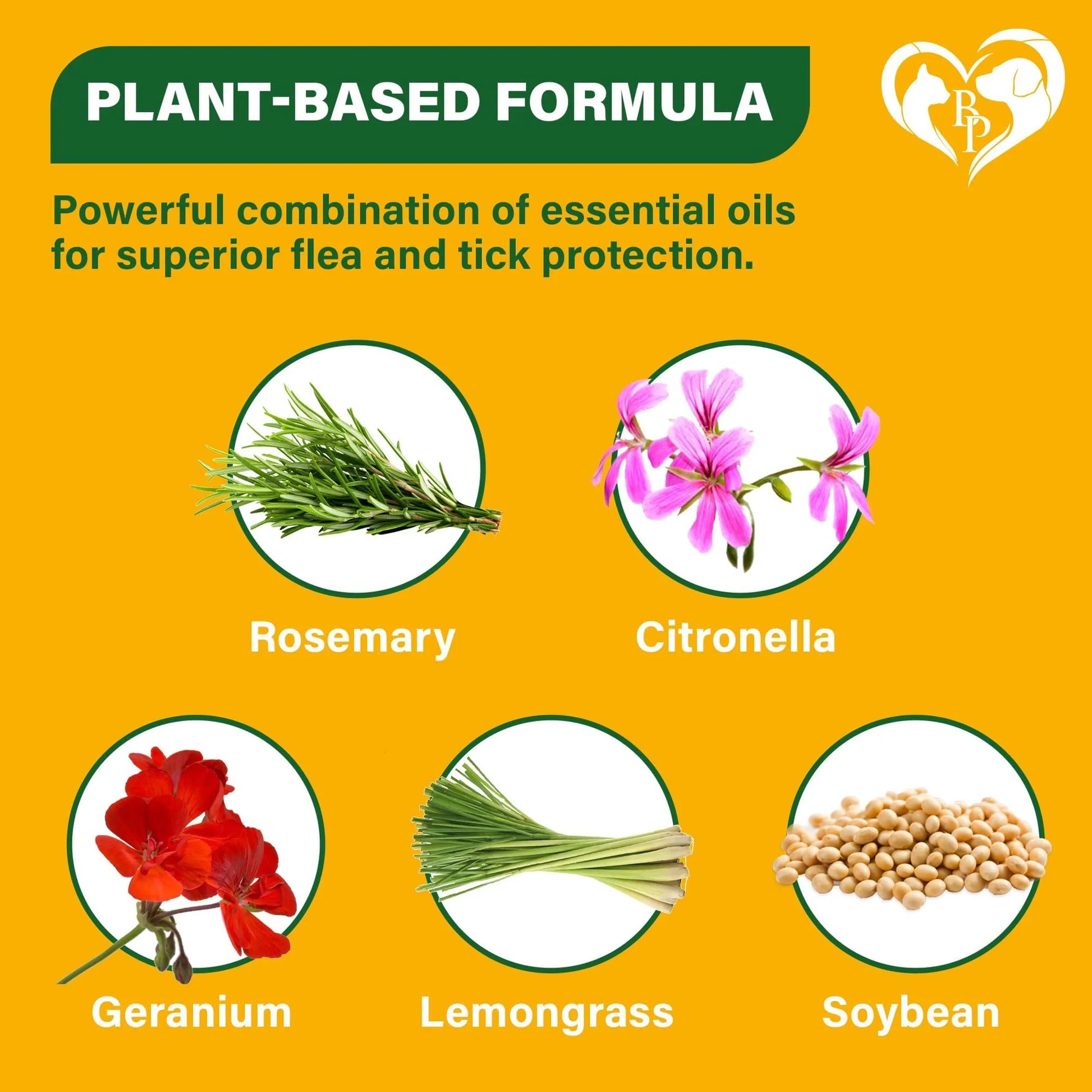 PLANT-BASED FORMULA

BP

Powerful combination of essential oils for superior flea and tick protection.

Rosemary

Citronella

Geranium

Lemongrass

Soybean